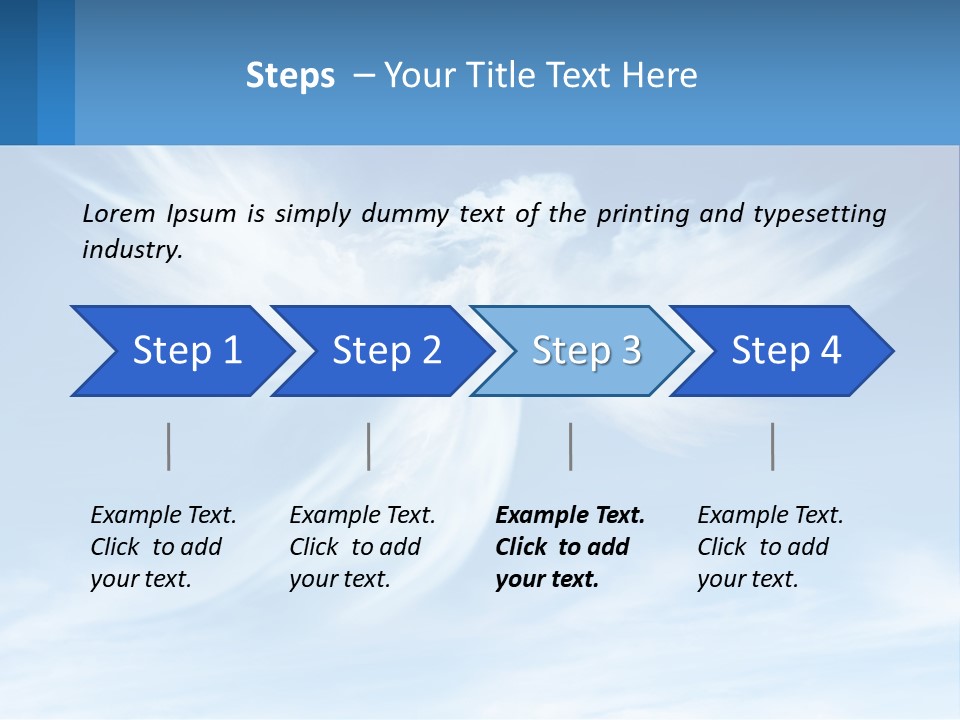 Steps – Your Title Text Here

Lorem Ipsum is simply dummy text of the printing and typesetting industry.

Step 1

Step 2

Step 3

Step 4

Example Text. Click to add your text.

Example Text. Click to add your text.

Example Text. Click to add your text.

Example Text. Click to add your text.